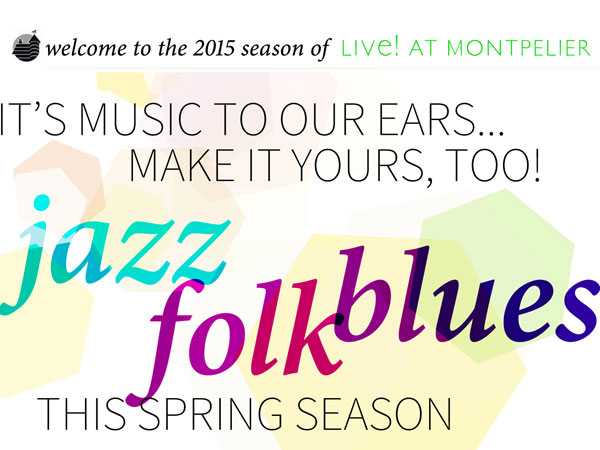 welcome to the 2015 season of LIVE! AT MONTPELIER

IT'S MUSIC TO OUR EARS... MAKE IT YOURS, TOO!

jazz folk blues

THIS SPRING SEASON